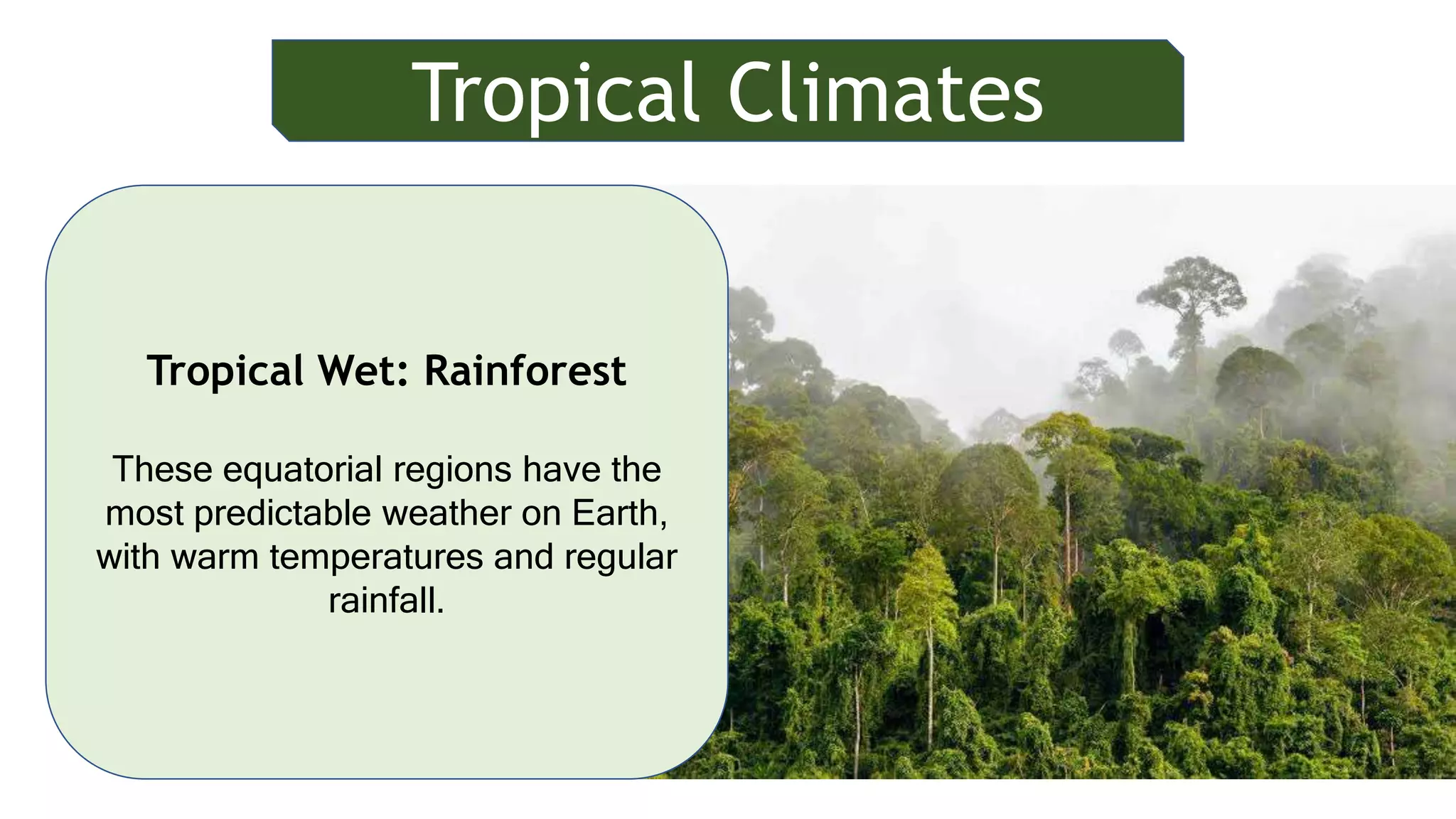 Tropical Climates

Tropical Wet: Rainforest

These equatorial regions have the most predictable weather on Earth, with warm temperatures and regular rainfall.